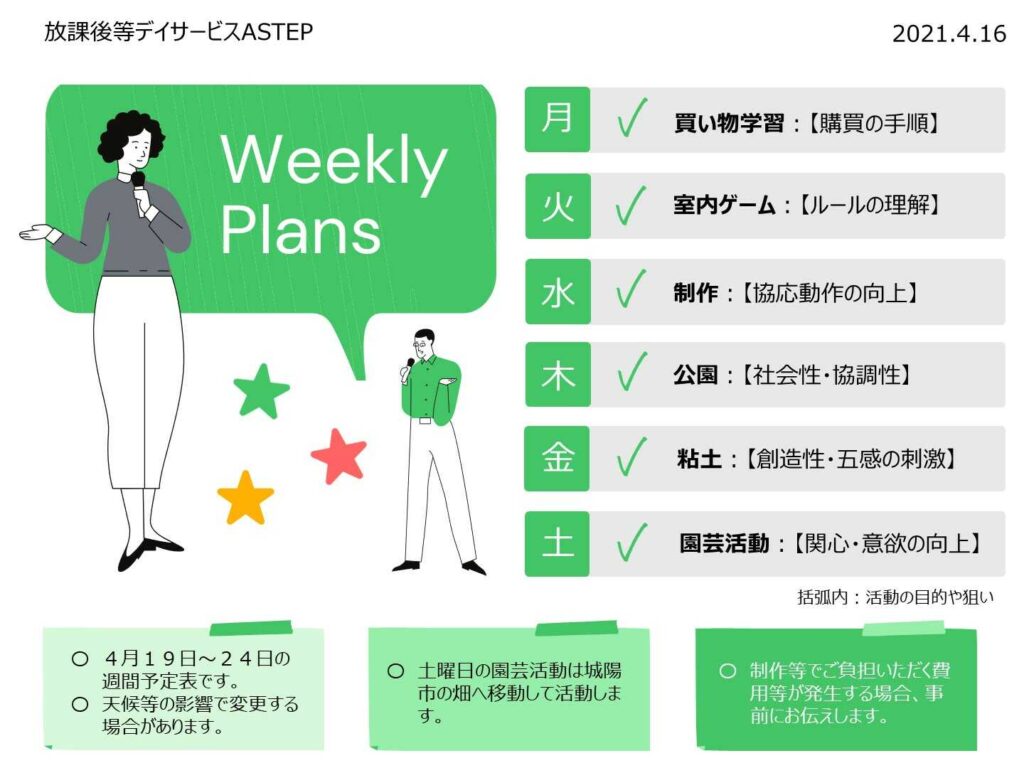 放課後等デイサービスASTEP

2021.4.16

Weekly Plans

月 ✓ 買い物学習：【購買の手順】

火 ✓ 室内ゲーム：【ルールの理解】

水 ✓ 制作：【協応動作の向上】

木 ✓ 公園：【社会性･協調性】

金 ✓ 粘土：【創造性･五感の刺激】

土 ✓ 園芸活動：【関心･意欲の向上】

括弧内：活動の目的や狙い

○ ４月１９日～２４日の週間予定表です。
○ 天候等の影響で変更する場合があります。

○ 土曜日の園芸活動は城陽市の畑へ移動して活動します。

○ 制作等でご負担いただく費用等が発生する場合、事前にお伝えします。